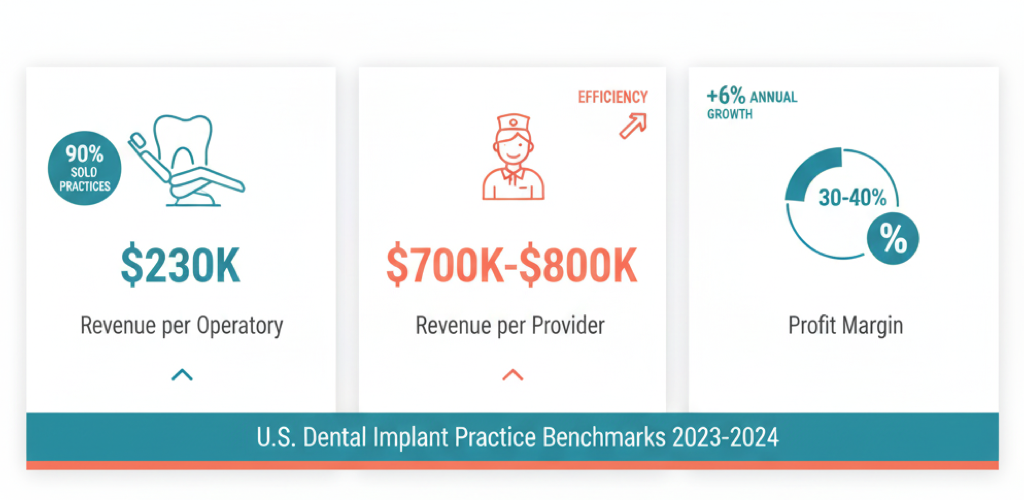 90% SOLD PRACTICES

$230K

Revenue per Operatory

EFFICIENCY

$700K-$800K

Revenue per Provider

+6% ANNUAL GROWTH

30-40%

%

Profit Margin

U.S. Dental Implant Practice Benchmarks 2023-2024